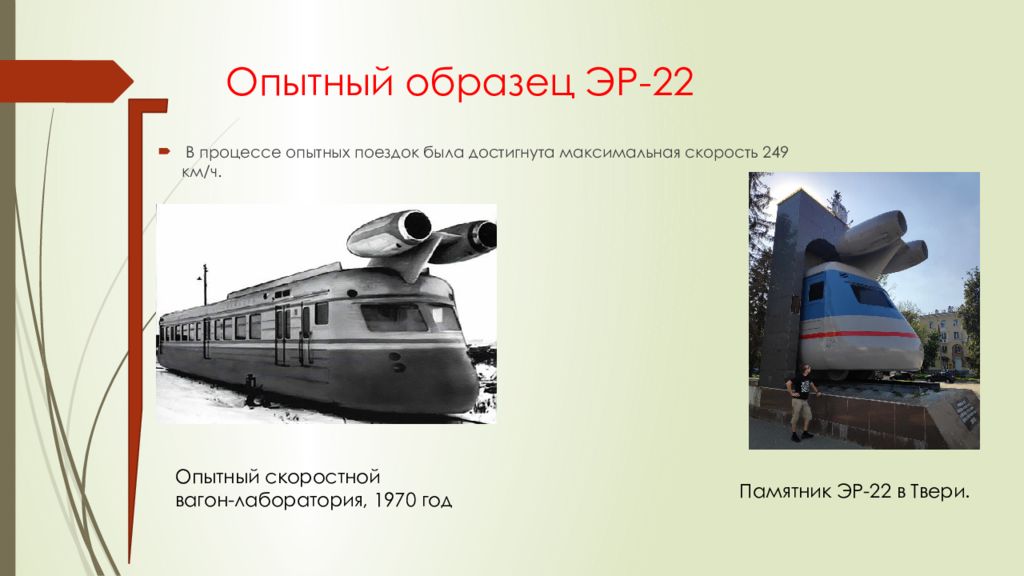 Опытный образец ЭР-22

В процессе опытных поездок была достигнута максимальная скорость 249 км/ч.

Опытный скоростной вагон-лаборатория, 1970 год

Памятник ЭР-22 в Твери.